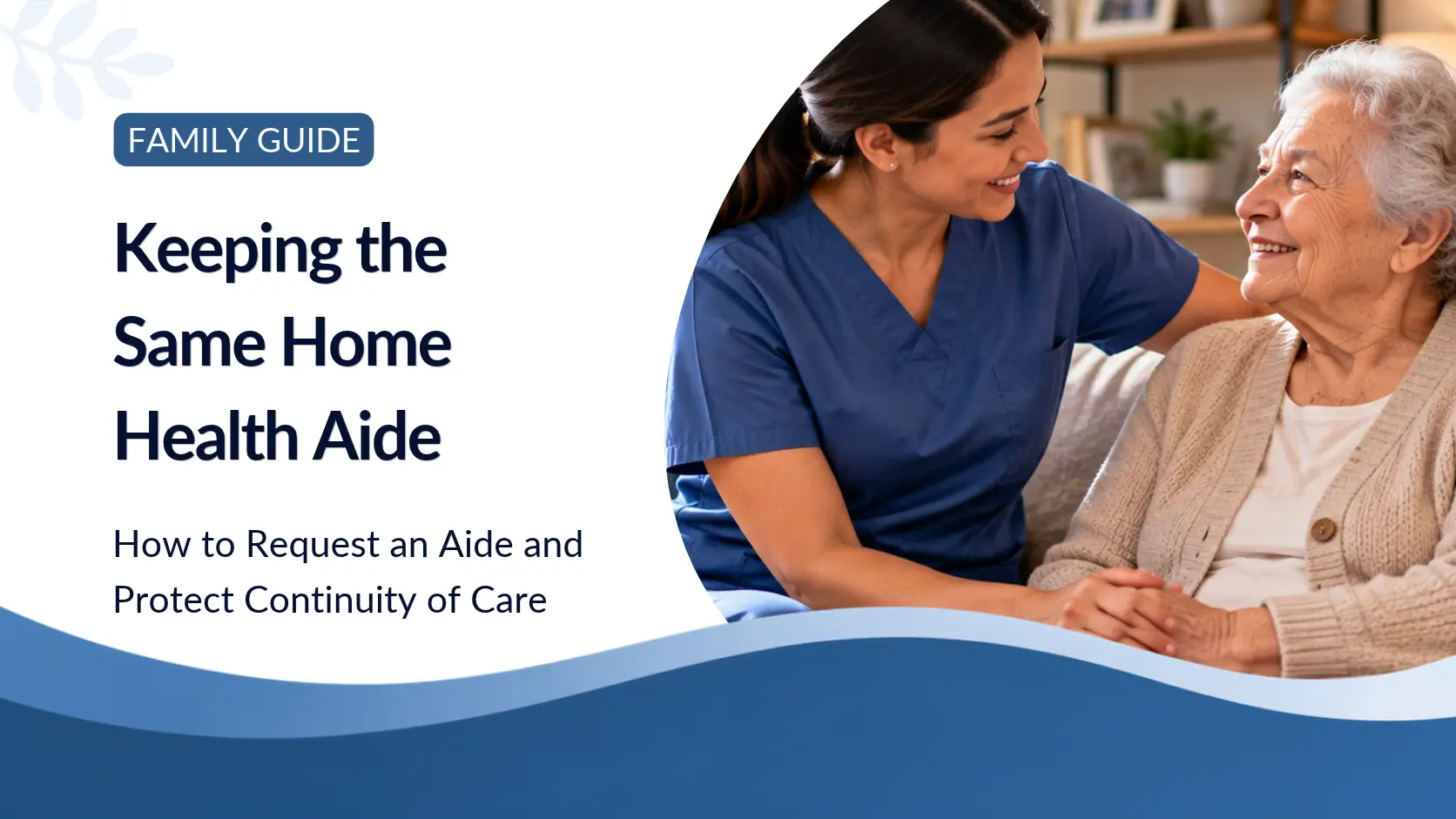 FAMILY GUIDE

Keeping the Same Home Health Aide

How to Request an Aide and Protect Continuity of Care